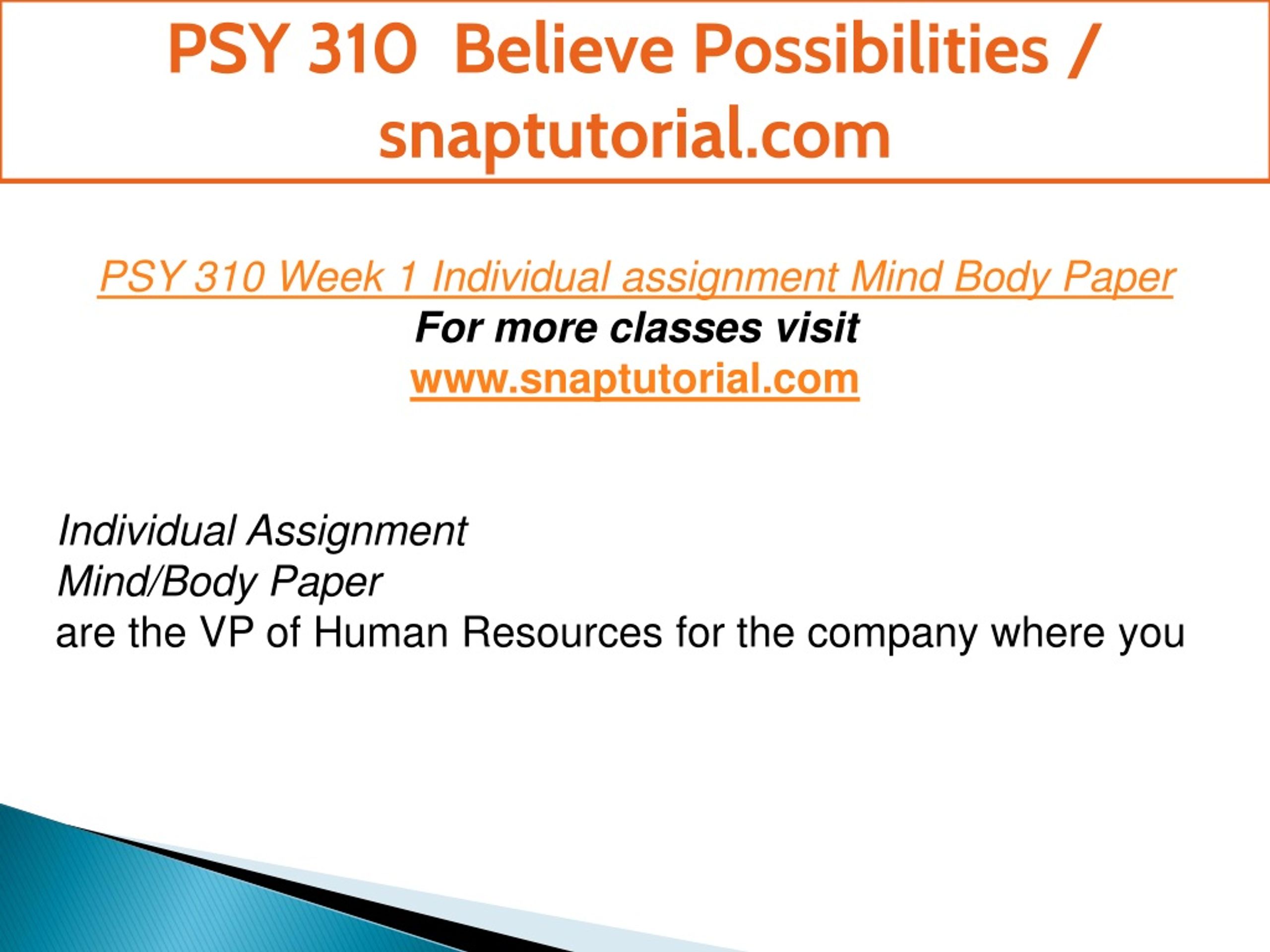 PSY 310 Believe Possibilities / snaptutorial.com

PSY 310 Week 1 Individual assignment Mind Body Paper
For more classes visit
www.snaptutorial.com

Individual Assignment
Mind/Body Paper
are the VP of Human Resources for the company where you